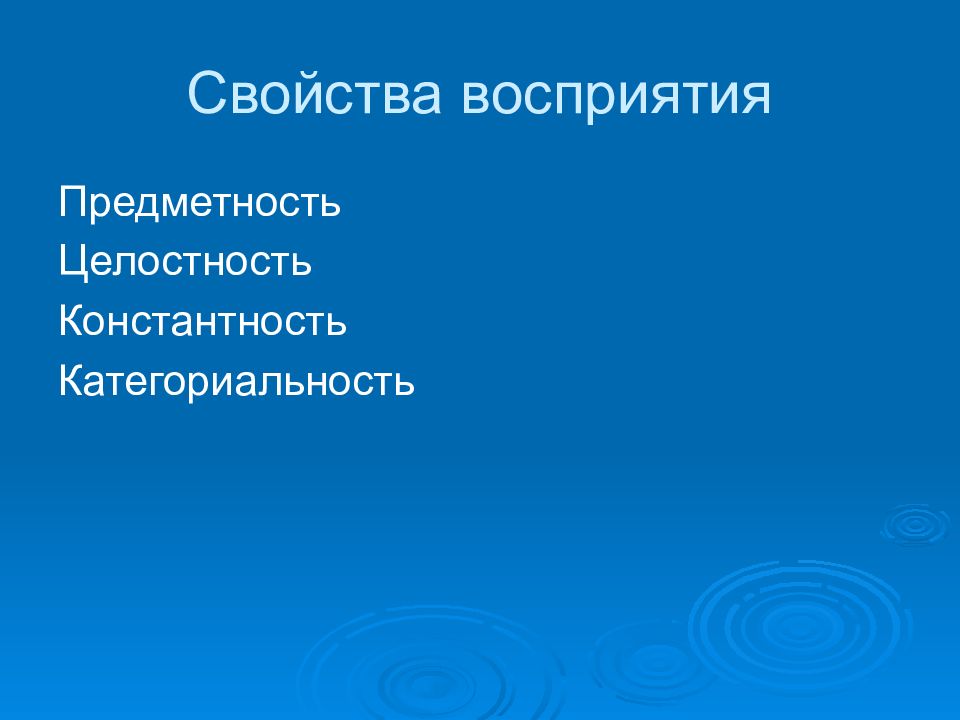 Свойства восприятия

Предметность
Целостность
Константность
Категориальность